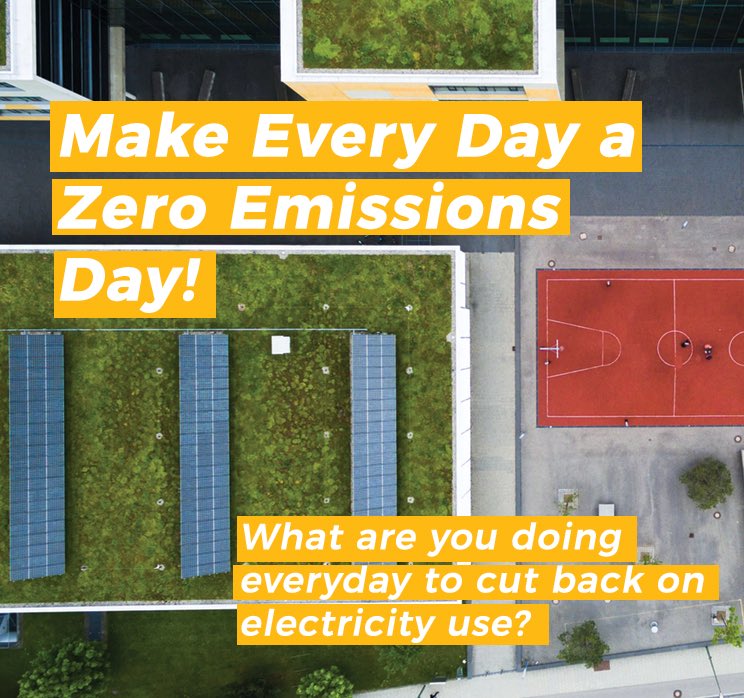 Make Every Day a Zero Emissions Day!

What are you doing everyday to cut back on electricity use?